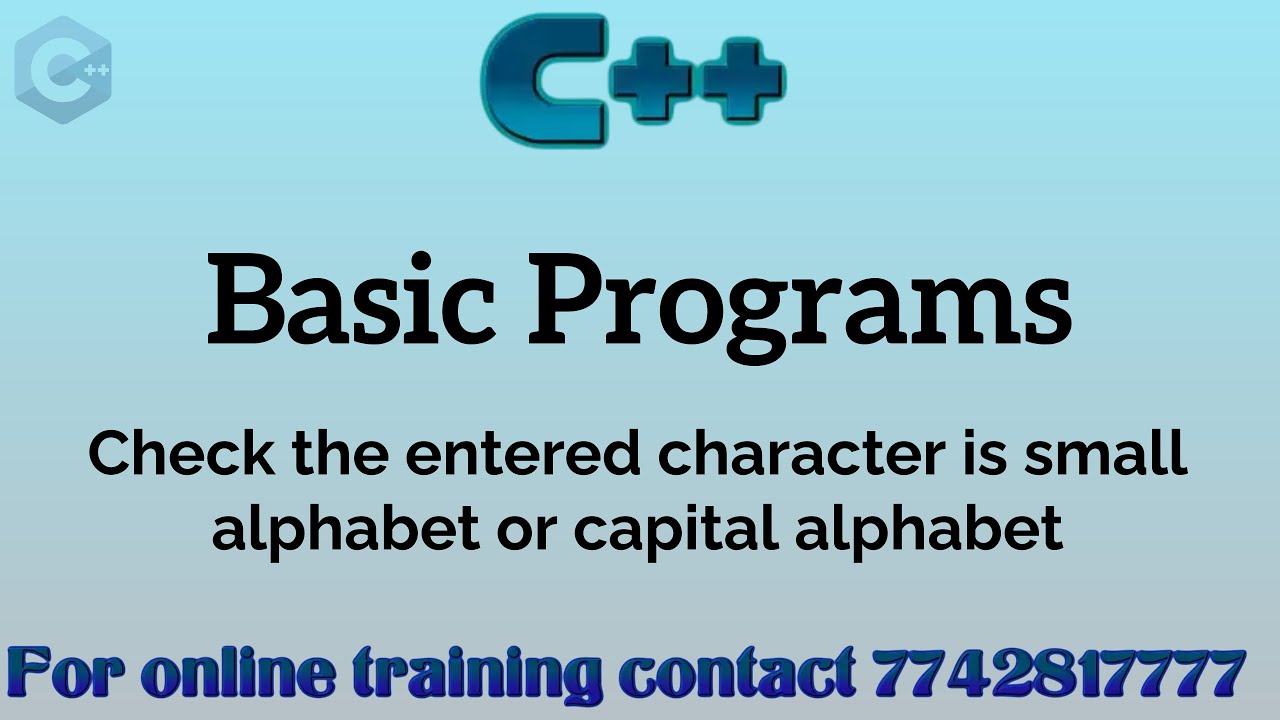 C++

C++

Basic Programs

Check the entered character is small alphabet or capital alphabet

For online training contact 7742817777